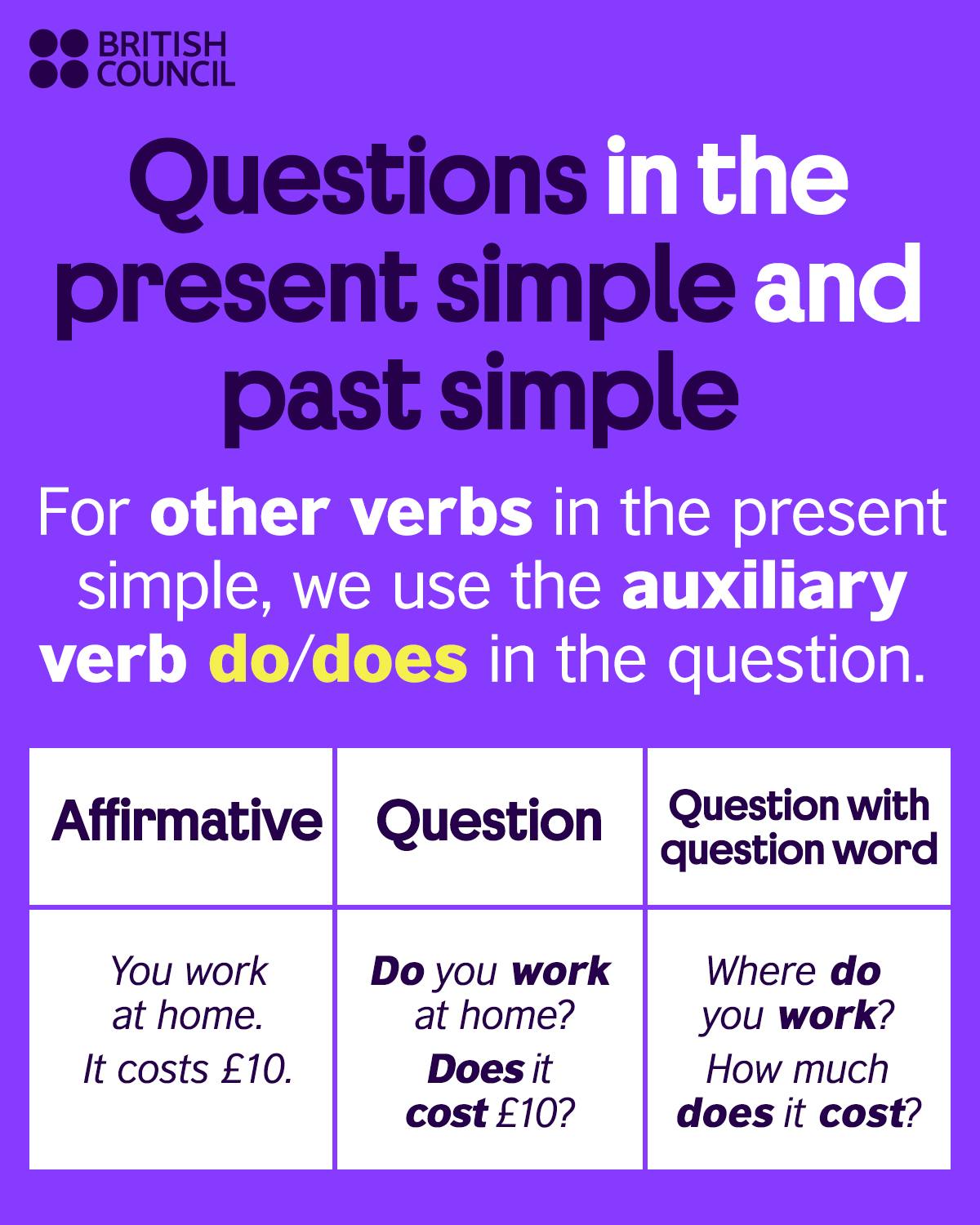 BRITISH COUNCIL

Questions in the present simple and past simple

For other verbs in the present simple, we use the auxiliary verb do/does in the question.

| Affirmative | Question | Question with question word |
|---|---|---|
| You work at home. It costs £10. | Do you work at home? Does it cost £10? | Where do you work? How much does it cost? |